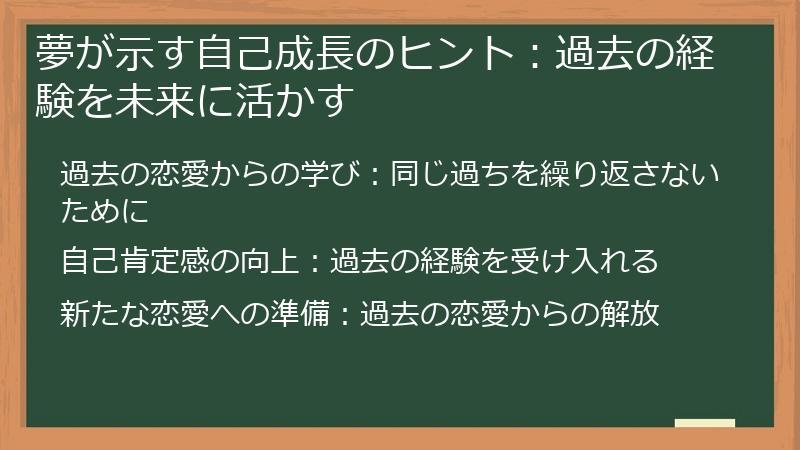 夢が示す自己成長のヒント：過去の経験を未来に活かす

過去の恋愛からの学び：同じ過ちを繰り返さないために

自己肯定感の向上：過去の経験を受け入れる

新たな恋愛への準備：過去の恋愛からの解放